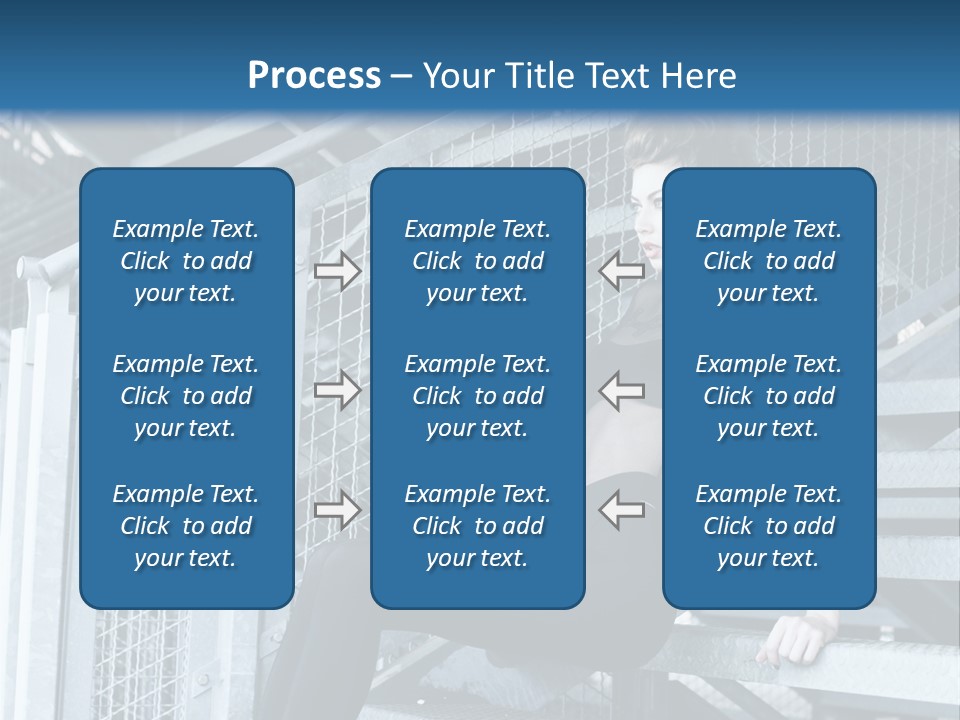 Process – Your Title Text Here

Example Text. Click to add your text.

Example Text. Click to add your text.

Example Text. Click to add your text.

Example Text. Click to add your text.

Example Text. Click to add your text.

Example Text. Click to add your text.

Example Text. Click to add your text.

Example Text. Click to add your text.

Example Text. Click to add your text.